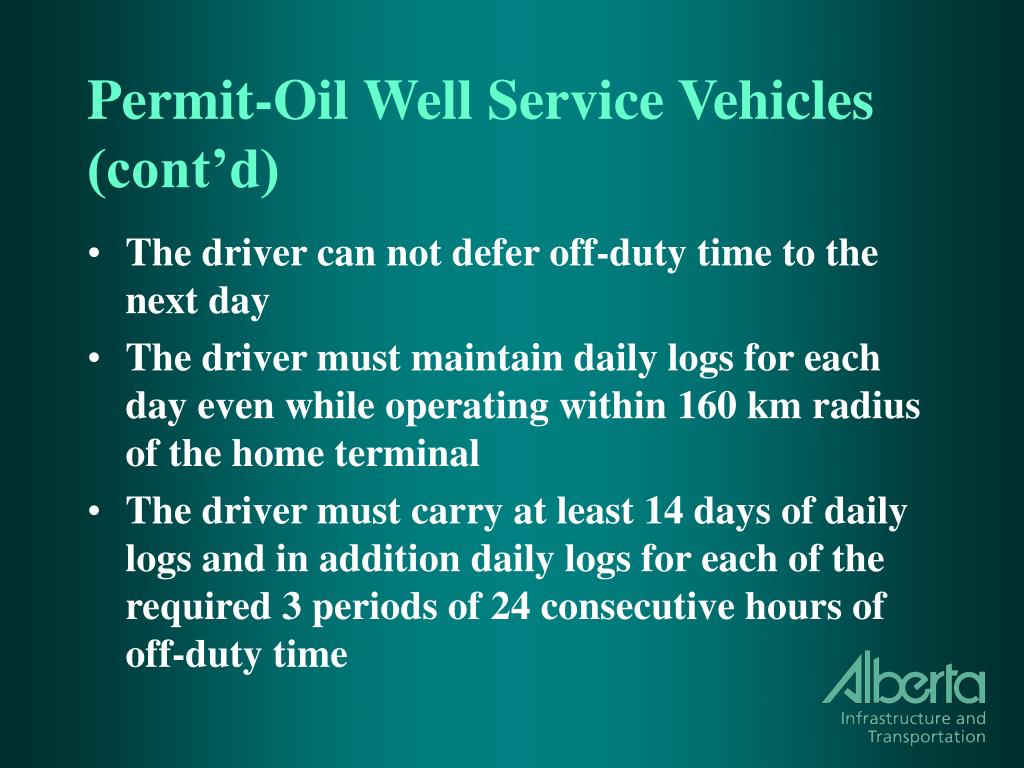 Permit-Oil Well Service Vehicles (cont’d)

• The driver can not defer off-duty time to the next day

• The driver must maintain daily logs for each day even while operating within 160 km radius of the home terminal

• The driver must carry at least 14 days of daily logs and in addition daily logs for each of the required 3 periods of 24 consecutive hours of off-duty time

Alberta
Infrastructure and Transportation